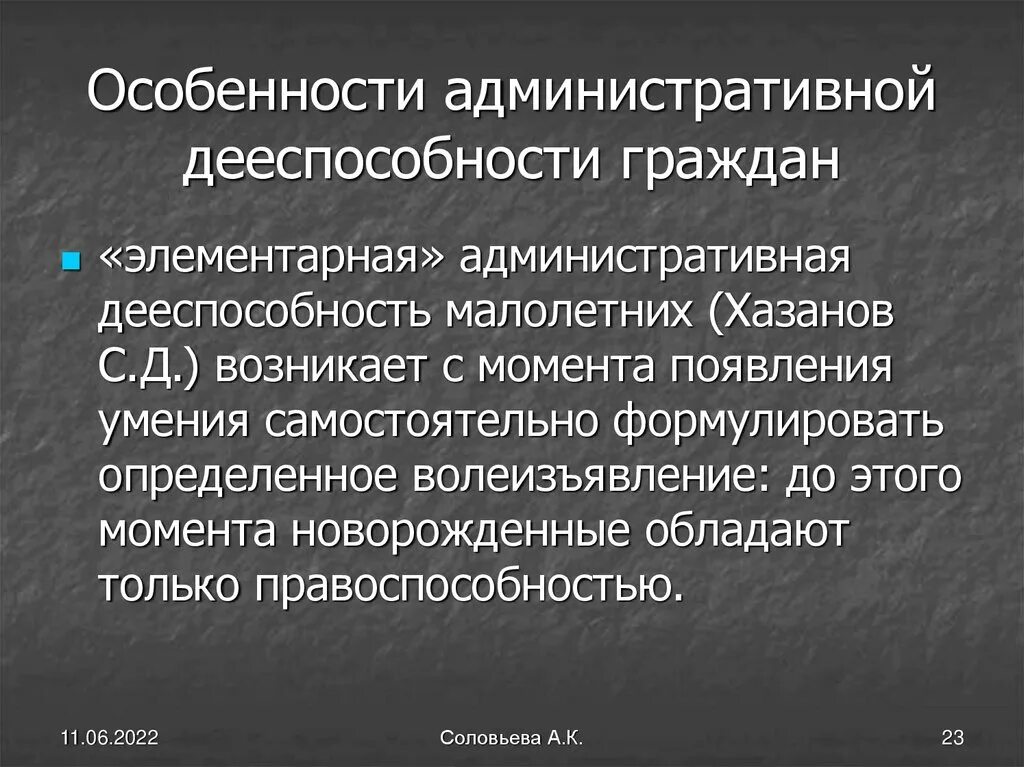 Особенности административной дееспособности граждан

«элементарная» административная дееспособность малолетних (Хазанов С.Д.) возникает с момента появления умения самостоятельно формулировать определенное волеизъявление: до этого момента новорожденные обладают только правоспособностью.

11.06.2022

Соловьева А.К.

23